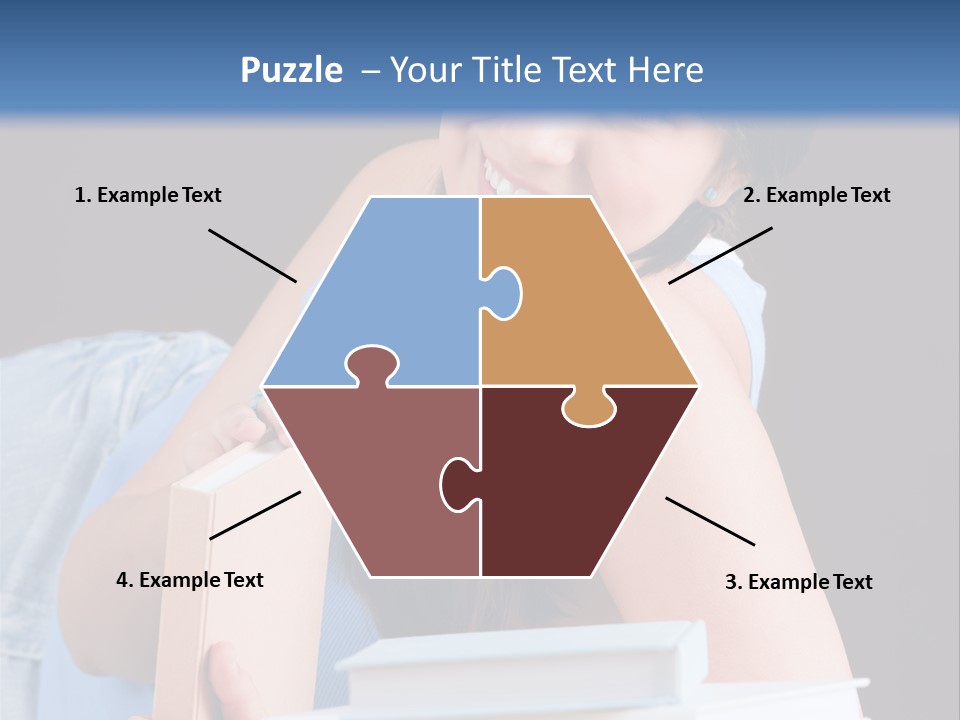 Puzzle – Your Title Text Here

1. Example Text

2. Example Text

4. Example Text

3. Example Text